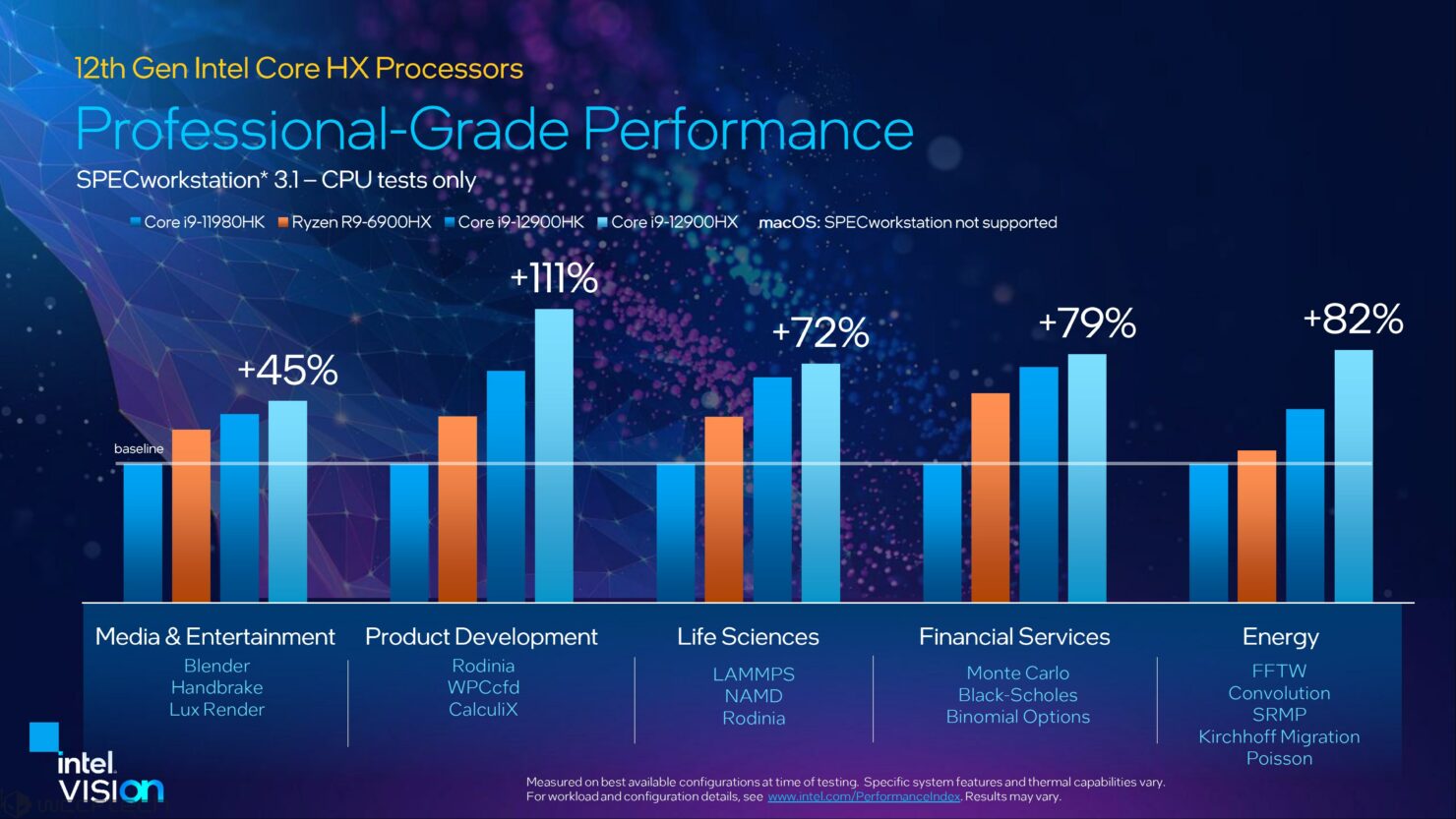 12th Gen Intel Core HX Processors

Professional-Grade Performance

SPECworkstation* 3.1 – CPU tests only

Core i9-11980HK  Ryzen R9-6900HX  Core i9-12900HK  Core i9-12900HX  macOS: SPECworkstation not supported

+45%  +111%  +72%  +79%  +82%

baseline

Media & Entertainment
Blender
Handbrake
Lux Render

Product Development
Rodinia
WPCcfd
CalculiX

Life Sciences
LAMMPS
NAMD
Rodinia

Financial Services
Monte Carlo
Black-Scholes
Binomial Options

Energy
FFTW
Convolution
SRMP
Kirchhoff Migration
Poisson

intel VISION

Measured on best available configurations at time of testing. Specific system features and thermal capabilities vary. For workload and configuration details, see www.intel.com/PerformanceIndex. Results may vary.